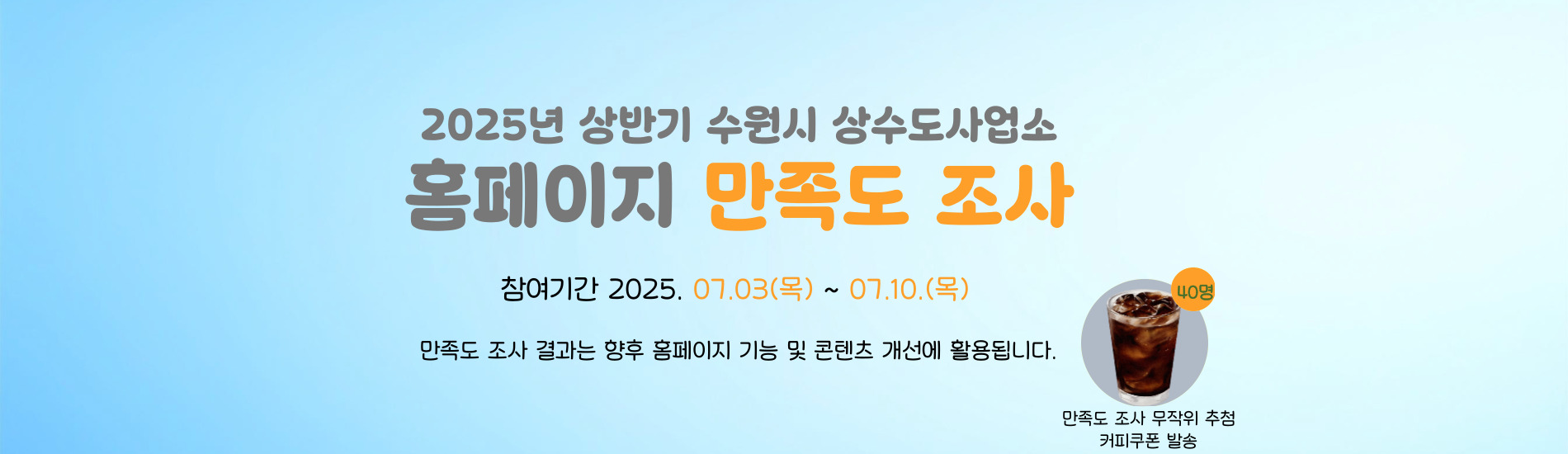 2025년 상반기 수원시 상수도사업소
홈페이지 만족도 조사

참여기간 2025. 07.03(목) ~ 07.10.(목)

만족도 조사 결과는 향후 홈페이지 기능 및 콘텐츠 개선에 활용됩니다.

40명

만족도 조사 무작위 추첨
커피쿠폰 발송